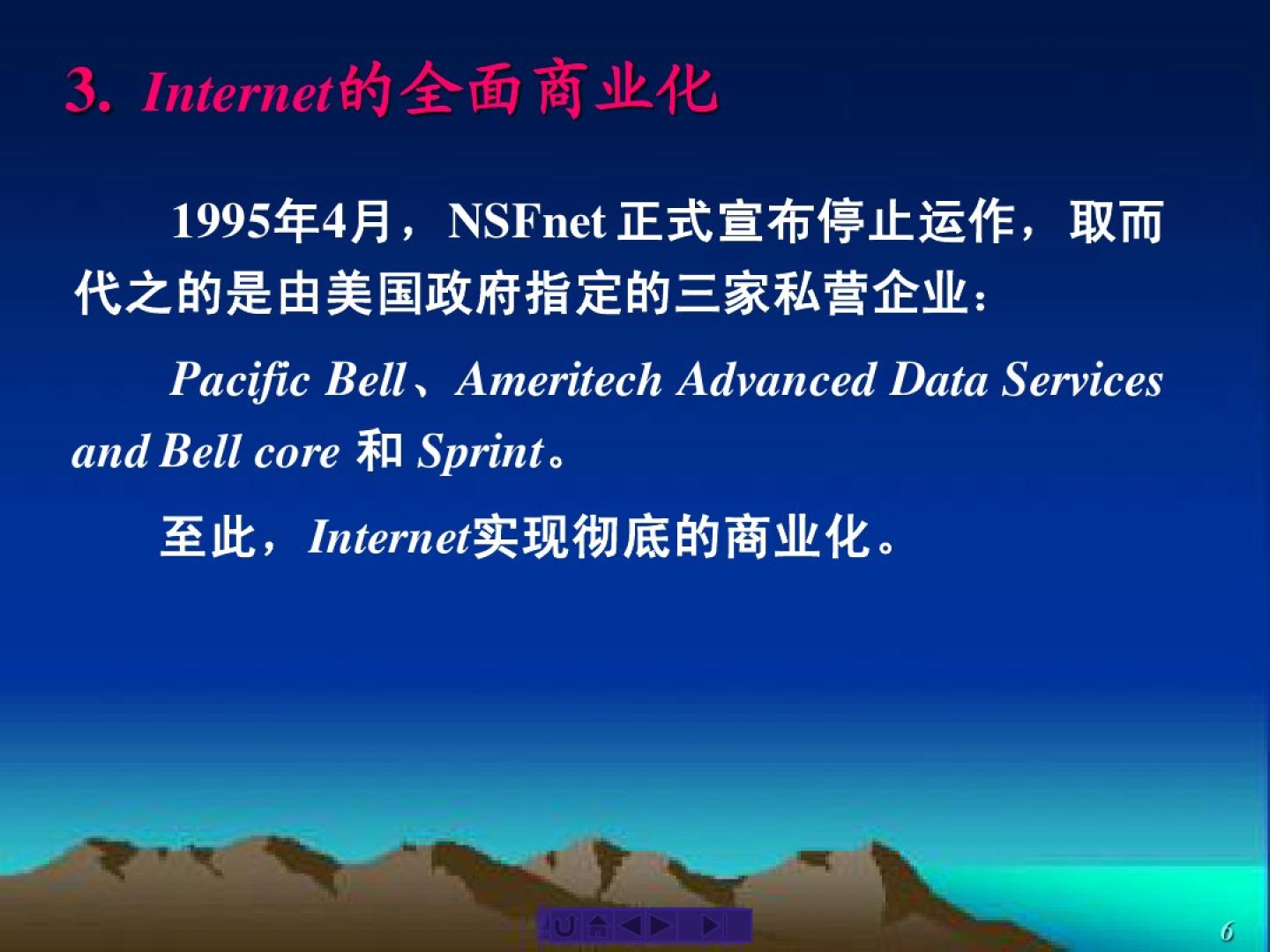 3. Internet的全面商业化

1995年4月，NSFnet 正式宣布停止运作，取而代之的是由美国政府指定的三家私营企业：

Pacific Bell、Ameritech Advanced Data Services and Bell core 和 Sprint。

至此，Internet实现彻底的商业化。

6